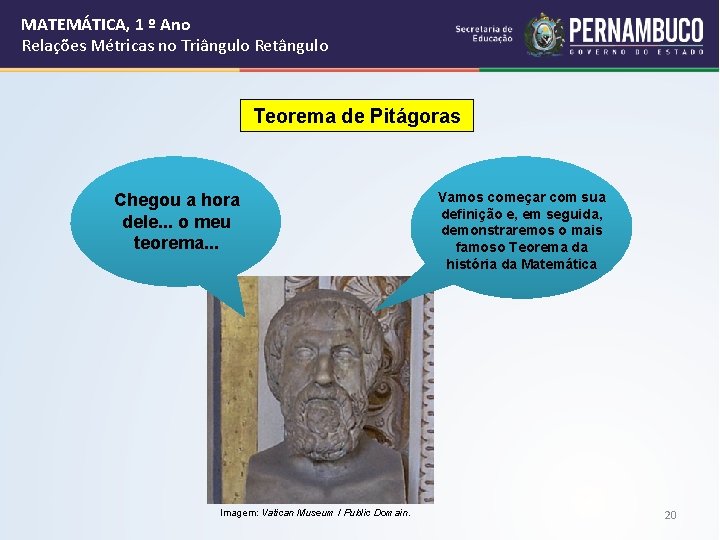 MATEMÁTICA, 1 º Ano
Relações Métricas no Triângulo Retângulo

Secretaria de Educação

PERNAMBUCO
GOVERNO DO ESTADO

Teorema de Pitágoras

Chegou a hora dele... o meu teorema...

Vamos começar com sua definição e, em seguida, demonstraremos o mais famoso Teorema da história da Matemática

Imagem: Vatican Museum / Public Domain.

20